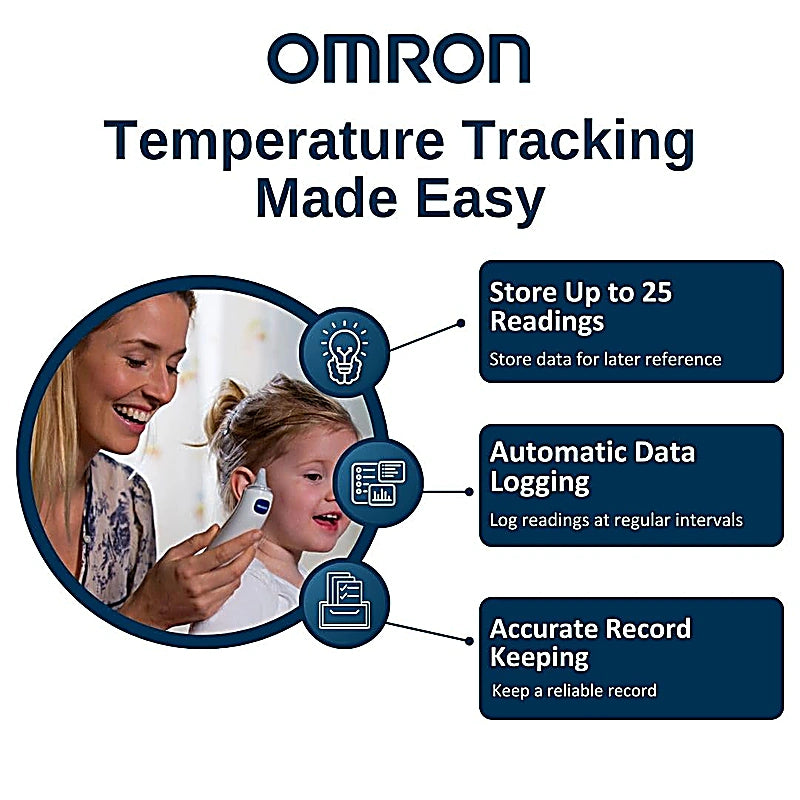 OMRON

Temperature Tracking Made Easy

Store Up to 25 Readings
Store data for later reference

Automatic Data Logging
Log readings at regular intervals

Accurate Record Keeping
Keep a reliable record